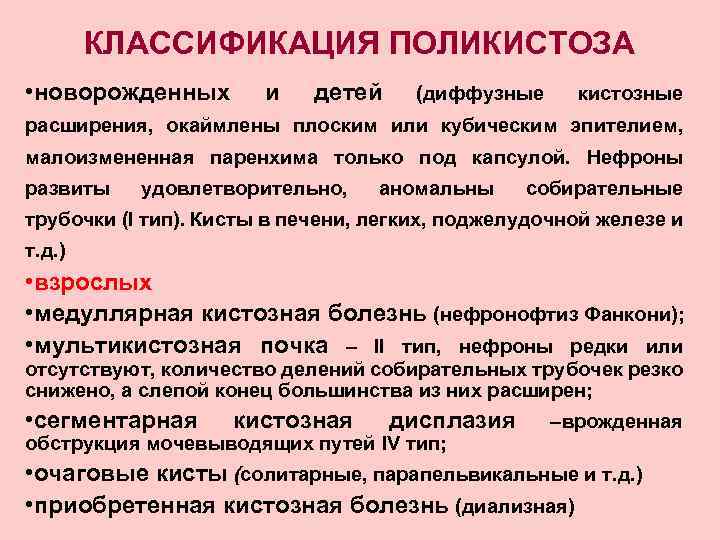 КЛАССИФИКАЦИЯ ПОЛИКИСТОЗА

•новорожденных и детей (диффузные кистозные расширения, окаймлены плоским или кубическим эпителием, малоизмененная паренхима только под капсулой. Нефроны развиты удовлетворительно, аномальны собирательные трубочки (I тип). Кисты в печени, легких, поджелудочной железе и т.д.)

•взрослых

•медуллярная кистозная болезнь (нефронофтиз Фанкони);

•мультикистозная почка – II тип, нефроны редки или отсутствуют, количество делений собирательных трубочек резко снижено, а слепой конец большинства из них расширен;

•сегментарная кистозная дисплазия –врожденная обструкция мочевыводящих путей IV тип;

•очаговые кисты (солитарные, парапельвикальные и т.д.)

•приобретенная кистозная болезнь (диализная)